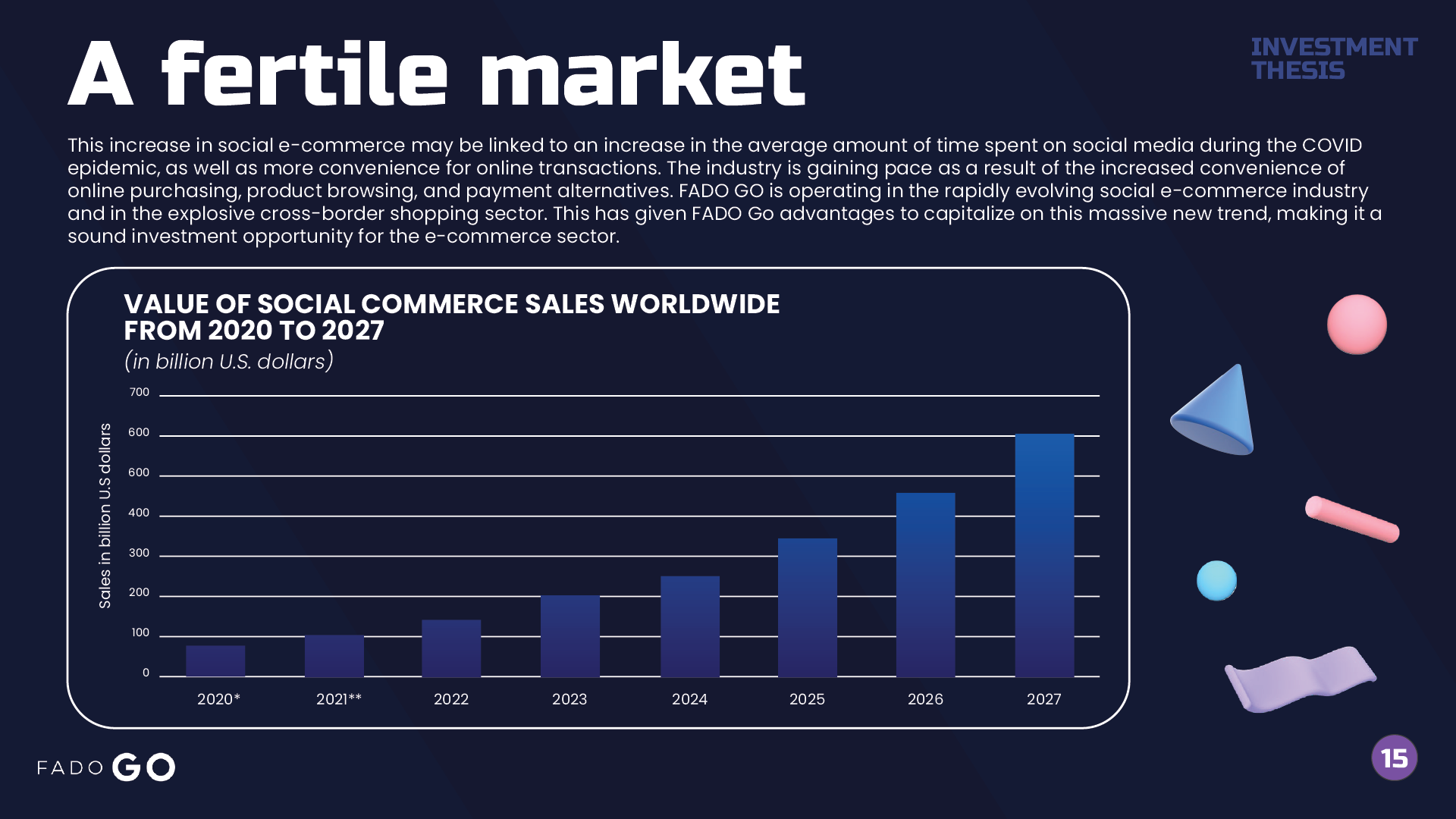 A fertile market

INVESTMENT THESIS

This increase in social e-commerce may be linked to an increase in the average amount of time spent on social media during the COVID epidemic, as well as more convenience for online transactions. The industry is gaining pace as a result of the increased convenience of online purchasing, product browsing, and payment alternatives. FADO GO is operating in the rapidly evolving social e-commerce industry and in the explosive cross-border shopping sector. This has given FADO Go advantages to capitalize on this massive new trend, making it a sound investment opportunity for the e-commerce sector.

VALUE OF SOCIAL COMMERCE SALES WORLDWIDE FROM 2020 TO 2027

(in billion U.S. dollars)

Sales in billion U.S dollars

700
600
600
400
300
200
100
0

2020*
2021**
2022
2023
2024
2025
2026
2027

FADO GO

15